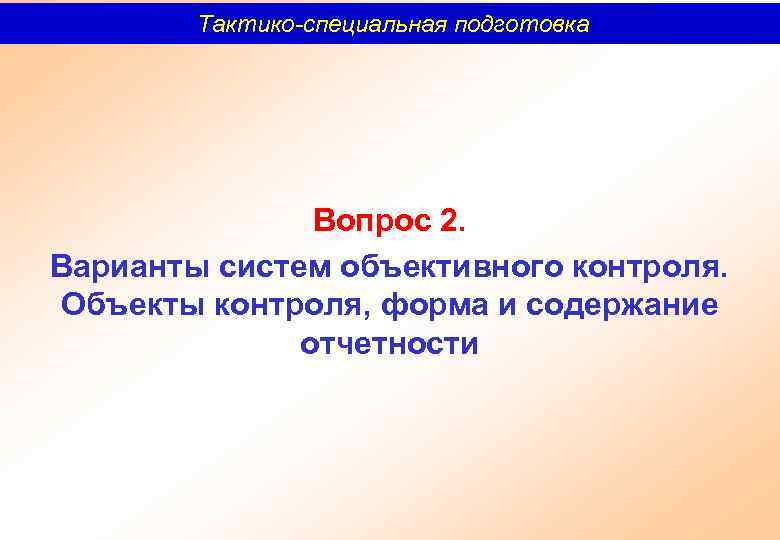 Тактико-специальная подготовка

Вопрос 2.

Варианты систем объективного контроля. Объекты контроля, форма и содержание отчетности